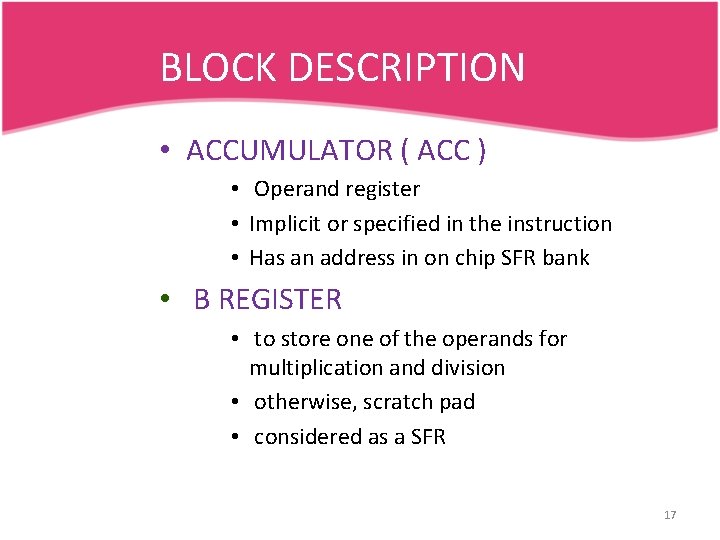 BLOCK DESCRIPTION

• ACCUMULATOR ( ACC )

• Operand register

• Implicit or specified in the instruction

• Has an address in on chip SFR bank

• B REGISTER

• to store one of the operands for multiplication and division

• otherwise, scratch pad

• considered as a SFR

17